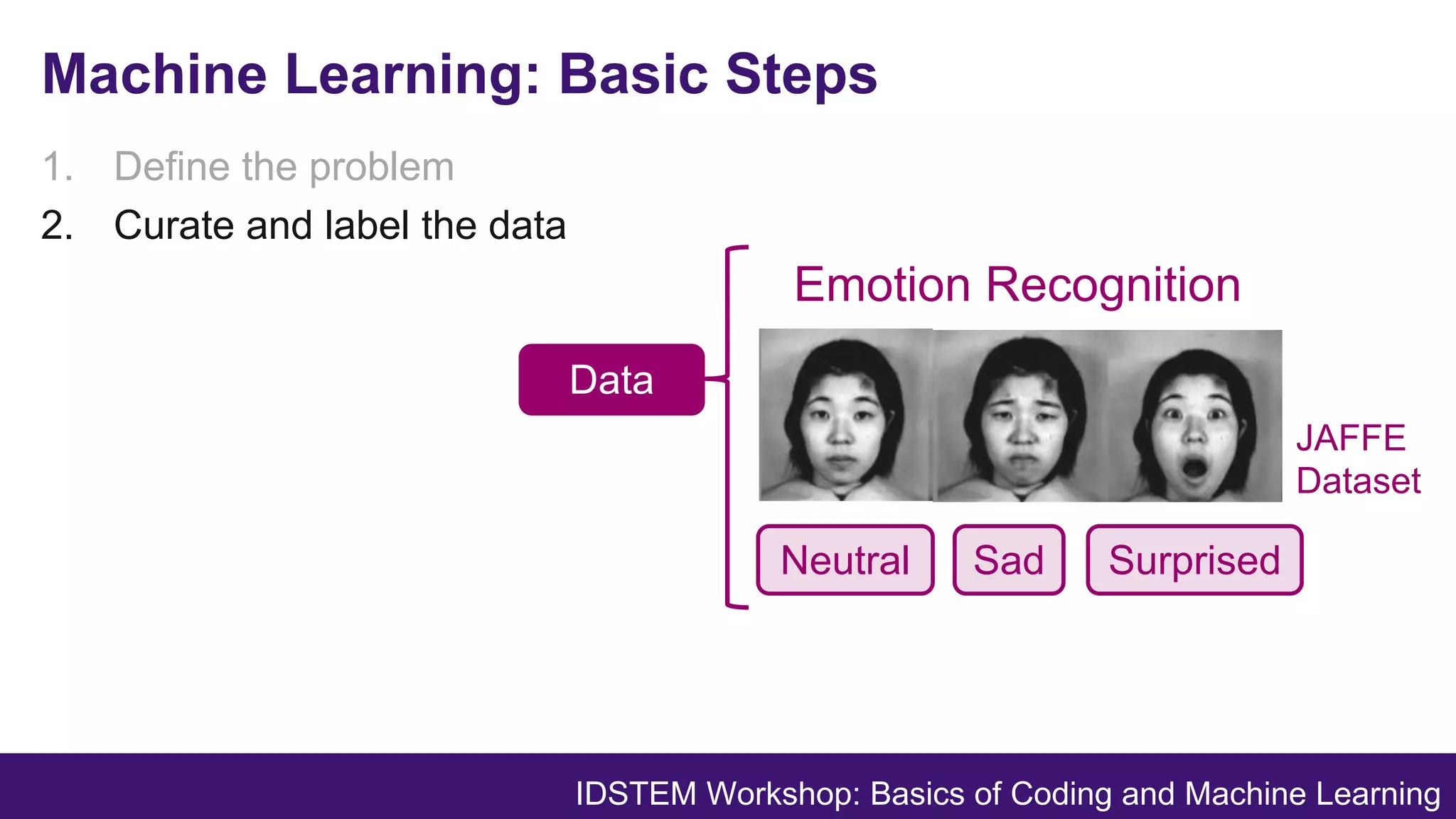 Machine Learning: Basic Steps

1. Define the problem
2. Curate and label the data

Data

Emotion Recognition

JAFFE Dataset

Neutral Sad Surprised

IDSTEM Workshop: Basics of Coding and Machine Learning